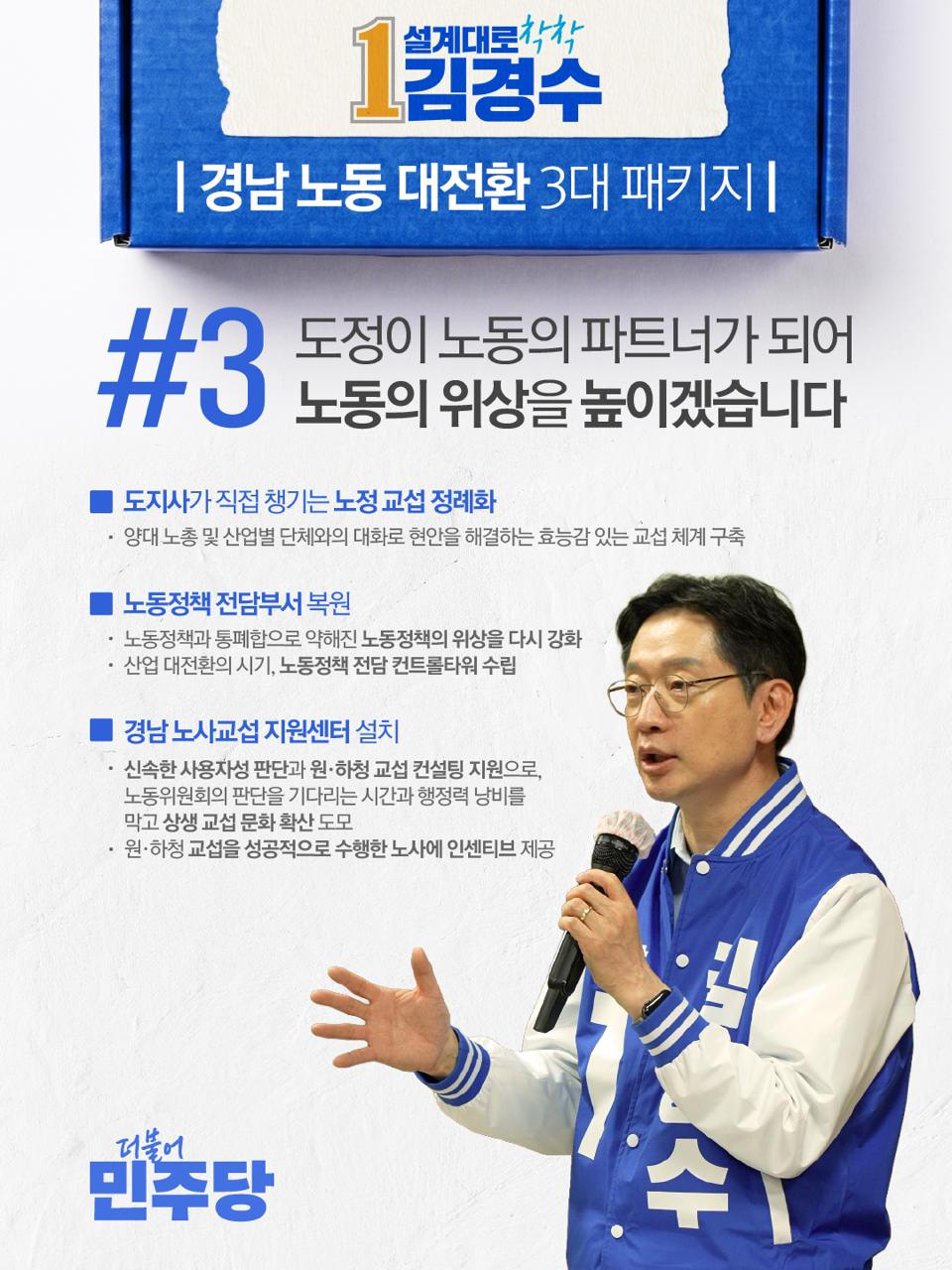 1 설계대로 착착
김경수

| 경남 노동 대전환 3대 패키지 |

#3 도정이 노동의 파트너가 되어
노동의 위상을 높이겠습니다

■ 도지사가 직접 챙기는 노정 교섭 정례화
· 양대 노총 및 산업별 단체와의 대화로 현안을 해결하는 효능감 있는 교섭 체계 구축

■ 노동정책 전담부서 복원
· 노동정책과 통폐합으로 약해진 노동정책의 위상을 다시 강화
· 산업 대전환의 시기, 노동정책 전담 컨트롤타워 수립

■ 경남 노사교섭 지원센터 설치
· 신속한 사용자성 판단과 원·하청 교섭 컨설팅 지원으로, 노동위원회의 판단을 기다리는 시간과 행정력 낭비를 막고 상생 교섭 문화 확산 도모
· 원·하청 교섭을 성공적으로 수행한 노사에 인센티브 제공

김
수

더불어
민주당